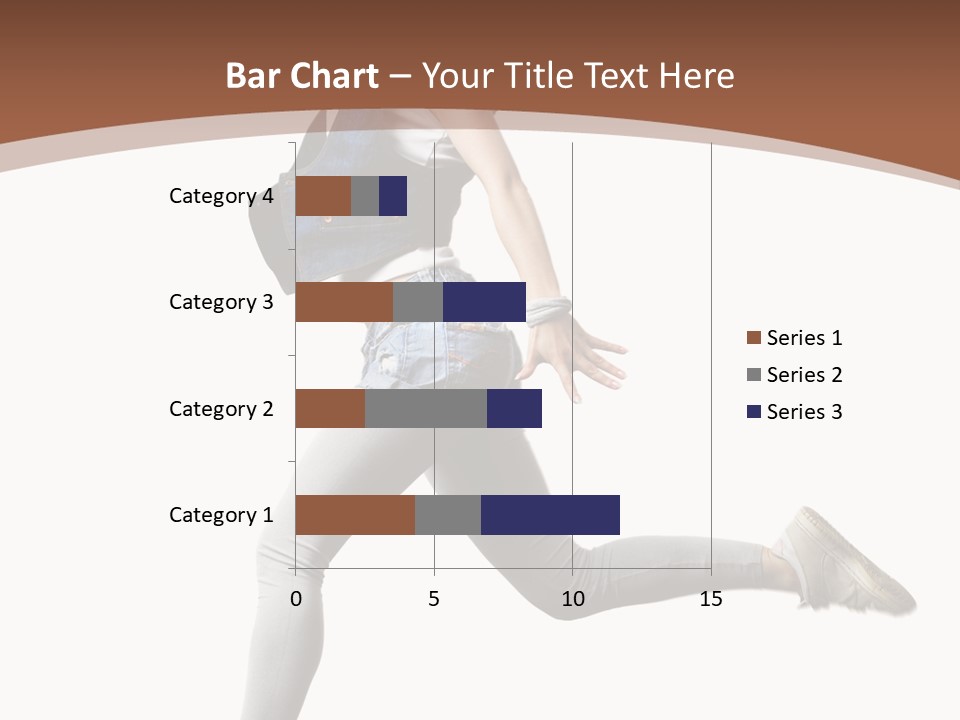 Bar Chart – Your Title Text Here

Category 4
Category 3
Category 2
Category 1

0
5
10
15

Series 1
Series 2
Series 3